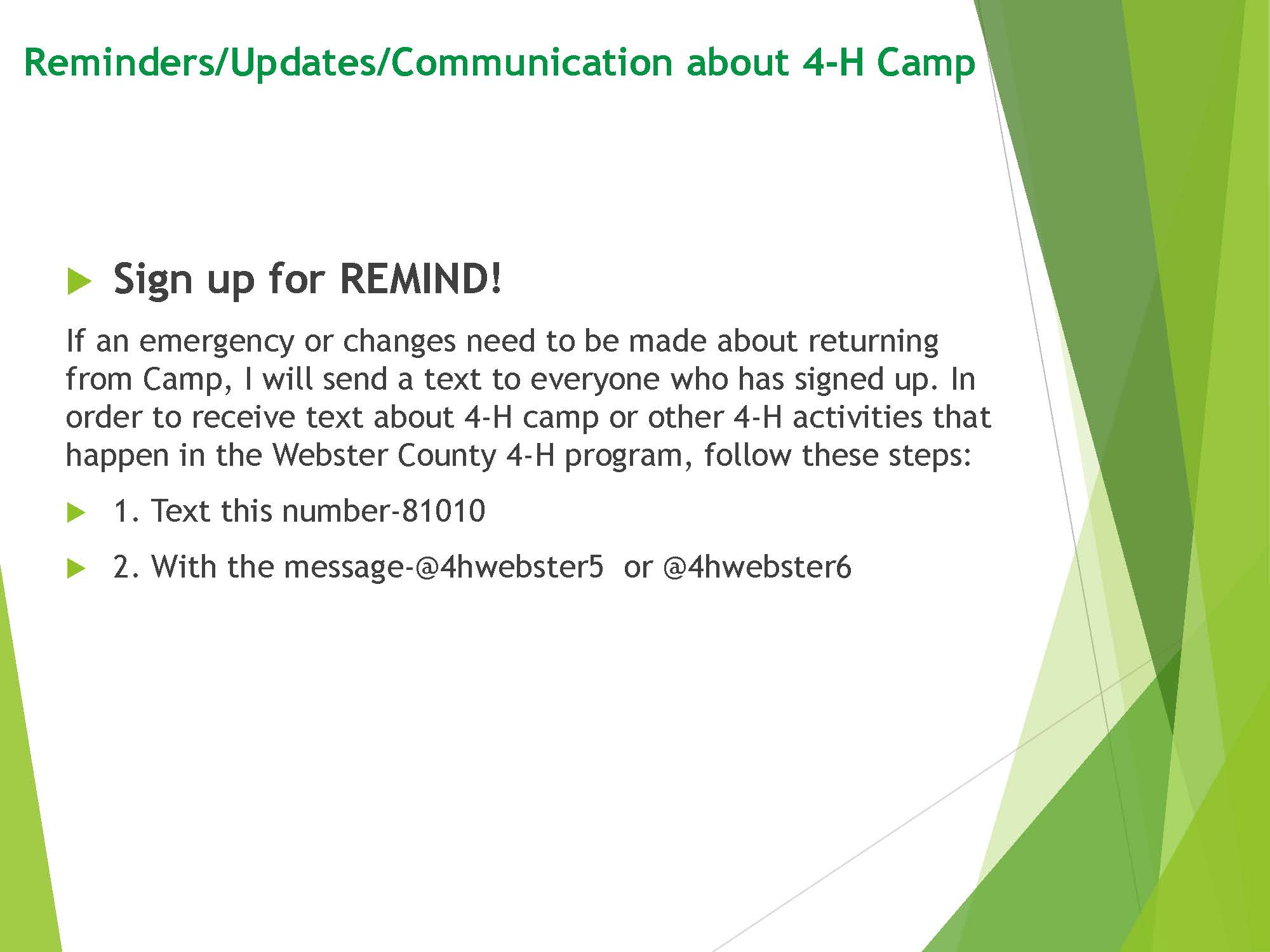 Reminders/Updates/Communication about 4-H Camp

Sign up for REMIND!

If an emergency or changes need to be made about returning from Camp, I will send a text to everyone who has signed up. In order to receive text about 4-H camp or other 4-H activities that happen in the Webster County 4-H program, follow these steps:

1. Text this number-81010

2. With the message-@4hwebster5 or @4hwebster6